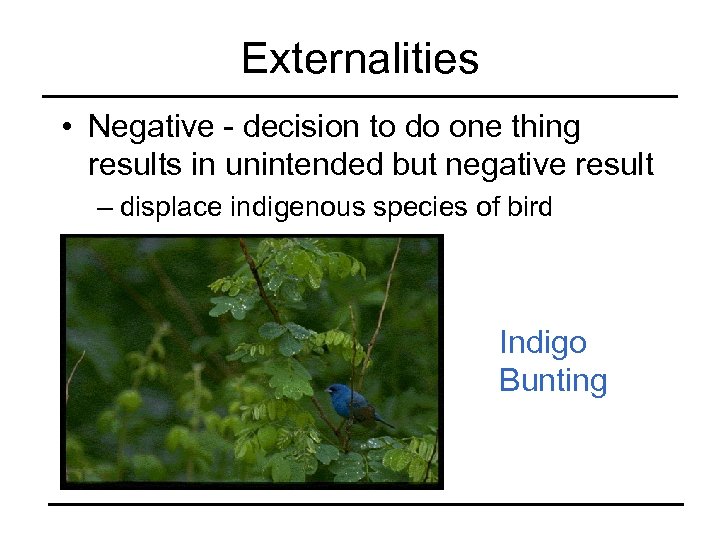 Externalities

• Negative - decision to do one thing results in unintended but negative result

– displace indigenous species of bird

Indigo Bunting